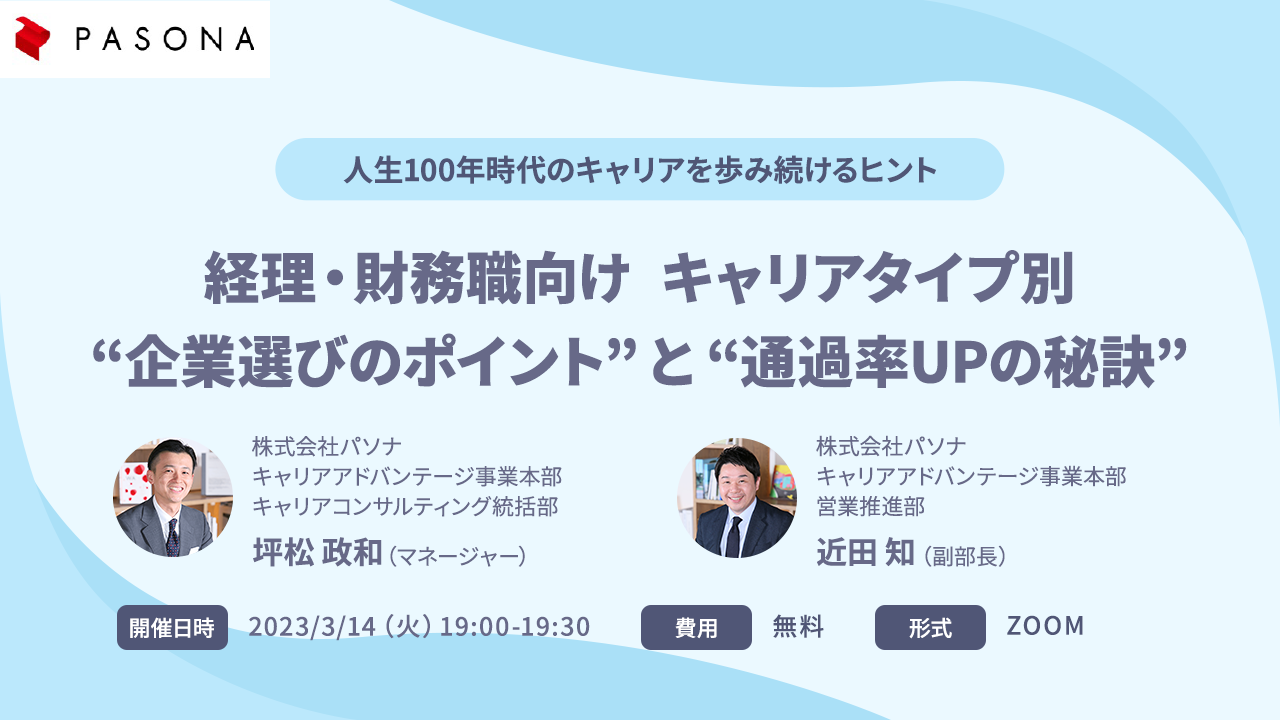 PASONA

人生100年時代のキャリアを歩み続けるヒント

経理・財務職向け キャリアタイプ別
“企業選びのポイント”と“通過率UPの秘訣”

株式会社パソナ
キャリアアドバンテージ事業本部
キャリアコンサルティング統括部
坪松 政和（マネージャー）

株式会社パソナ
キャリアアドバンテージ事業本部
営業推進部
近田 知（副部長）

開催日時 2023/3/14（火）19:00-19:30

費用 無料

形式 ZOOM